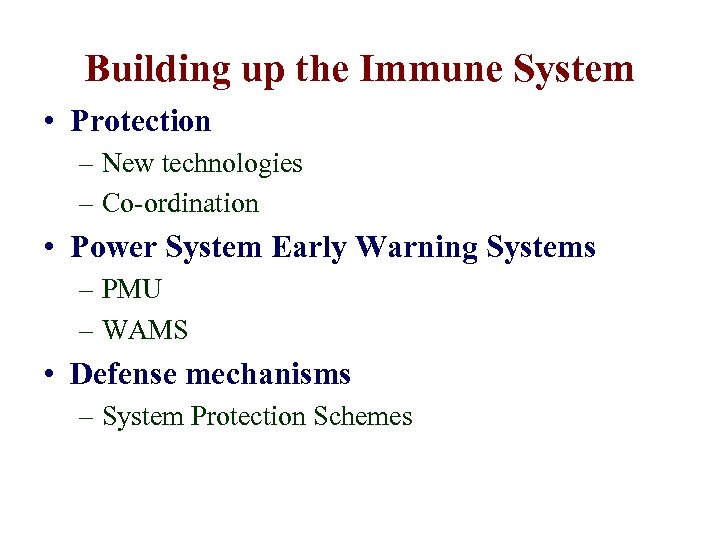 Building up the Immune System

• Protection
– New technologies
– Co-ordination

• Power System Early Warning Systems
– PMU
– WAMS

• Defense mechanisms
– System Protection Schemes